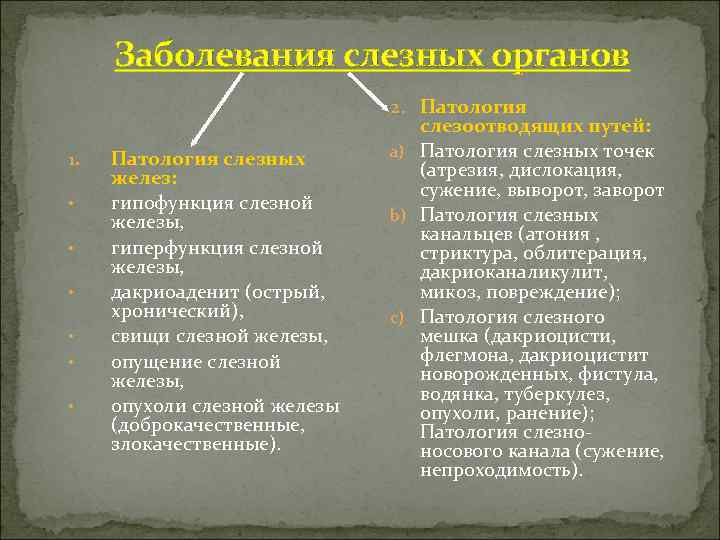 Заболевания слезных органов

1. Патология слезных желез:
• гипофункция слезной железы,
• гиперфункция слезной железы,
• дакриоаденит (острый, хронический),
• свищи слезной железы,
• опущение слезной железы,
• опухоли слезной железы (доброкачественные, злокачественные).

2. Патология слезоотводящих путей:
a) Патология слезных точек (атрезия, дислокация, сужение, выворот, заворот
b) Патология слезных канальцев (атония , стриктура, облитерация, дакриоканаликулит, микоз, повреждение);
c) Патология слезного мешка (дакриоцисти, флегмона, дакриоцистит новорожденных, фистула, водянка, туберкулез, опухоли, ранение); Патология слезно-носового канала (сужение, непроходимость).